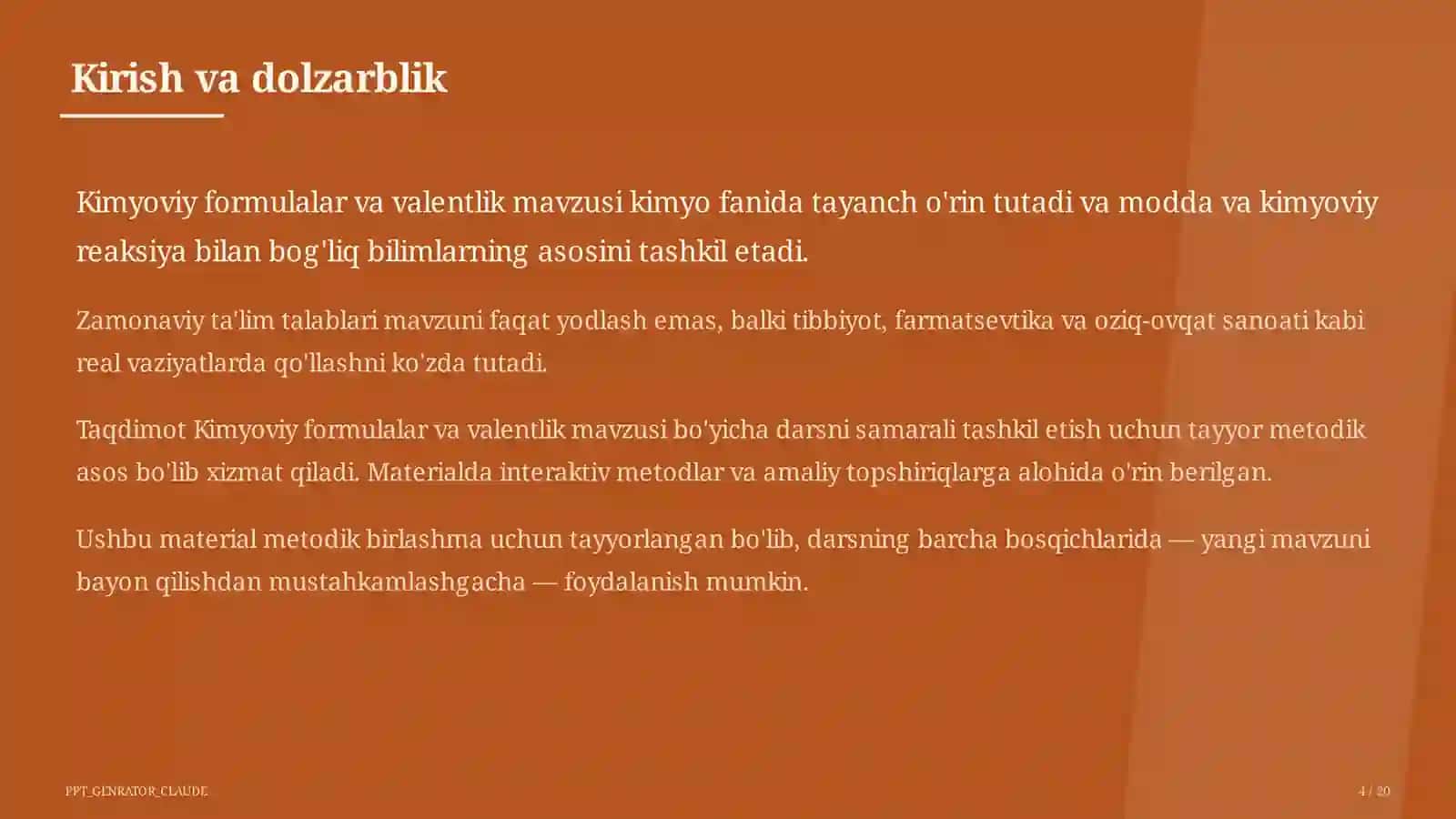 Kirish va dolzarblik

Kimyoviy formulalar va valentlik mavzusi kimyo fanida tayanch o'rin tutadi va modda va kimyoviy reaksiya bilan bog'liq bilimlarning asosini tashkil etadi.

Zamonaviy ta'lim talablari mavzuni faqat yodlash emas, balki tibbiyot, farmatsevtika va oziq-ovqat sanoati kabi real vaziyatlarda qo'llashni ko'zda tutadi.

Taqdimot Kimyoviy formulalar va valentlik mavzusi bo'yicha darsni samarali tashkil etish uchun tayyor metodik asos bo'lib xizmat qiladi. Materialda interaktiv metodlar va amaliy topshiriqlarga alohida o'rin berilgan.

Ushbu material metodik birlashma uchun tayyorlangan bo'lib, darsning barcha bosqichlarida — yangi mavzuni bayon qilishdan mustahkamlashgacha — foydalanish mumkin.

PPT_GENRATOR_CLAUDE

4 / 20